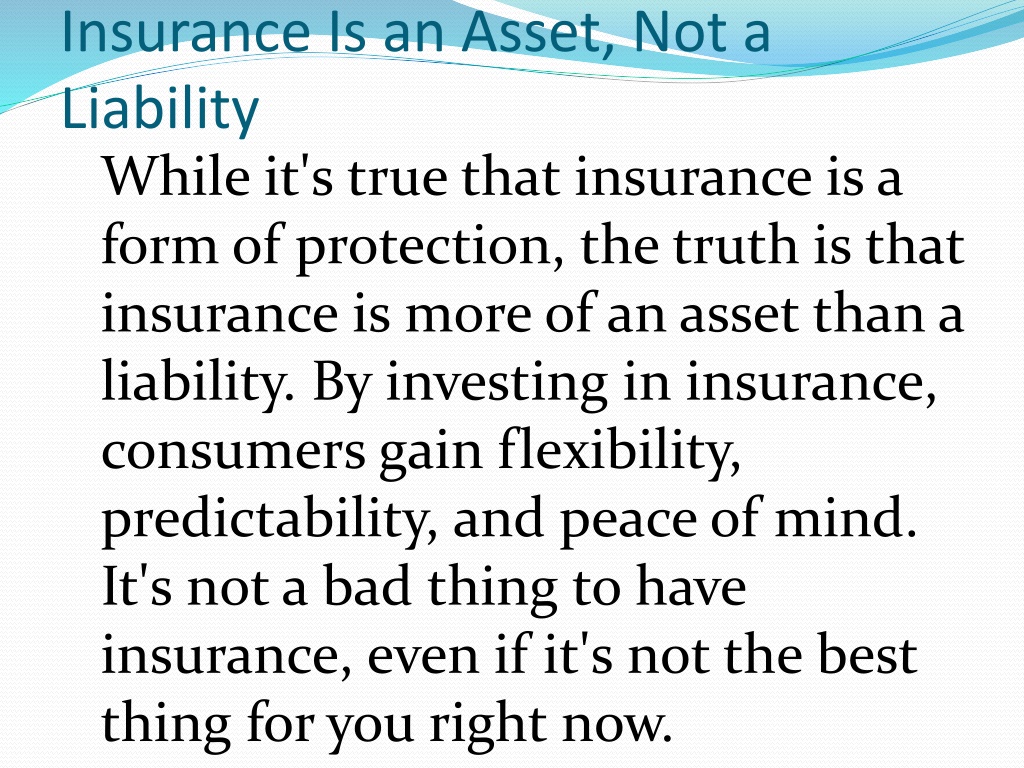 Insurance Is an Asset, Not a Liability

While it's true that insurance is a form of protection, the truth is that insurance is more of an asset than a liability. By investing in insurance, consumers gain flexibility, predictability, and peace of mind. It's not a bad thing to have insurance, even if it's not the best thing for you right now.